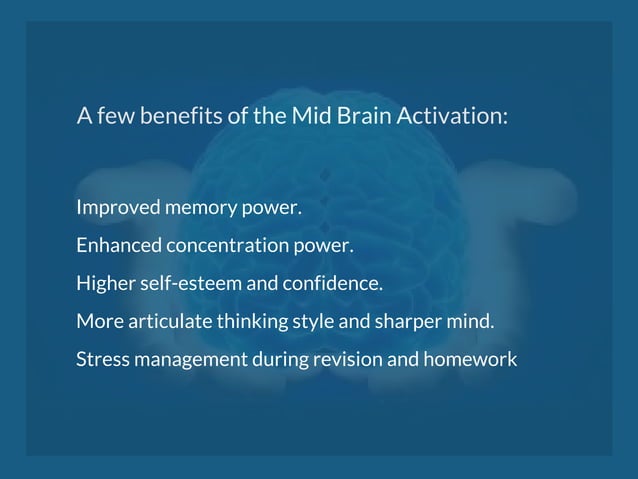 A few benefits of the Mid Brain Activation:

Improved memory power.

Enhanced concentration power.

Higher self-esteem and confidence.

More articulate thinking style and sharper mind.

Stress management during revision and homework